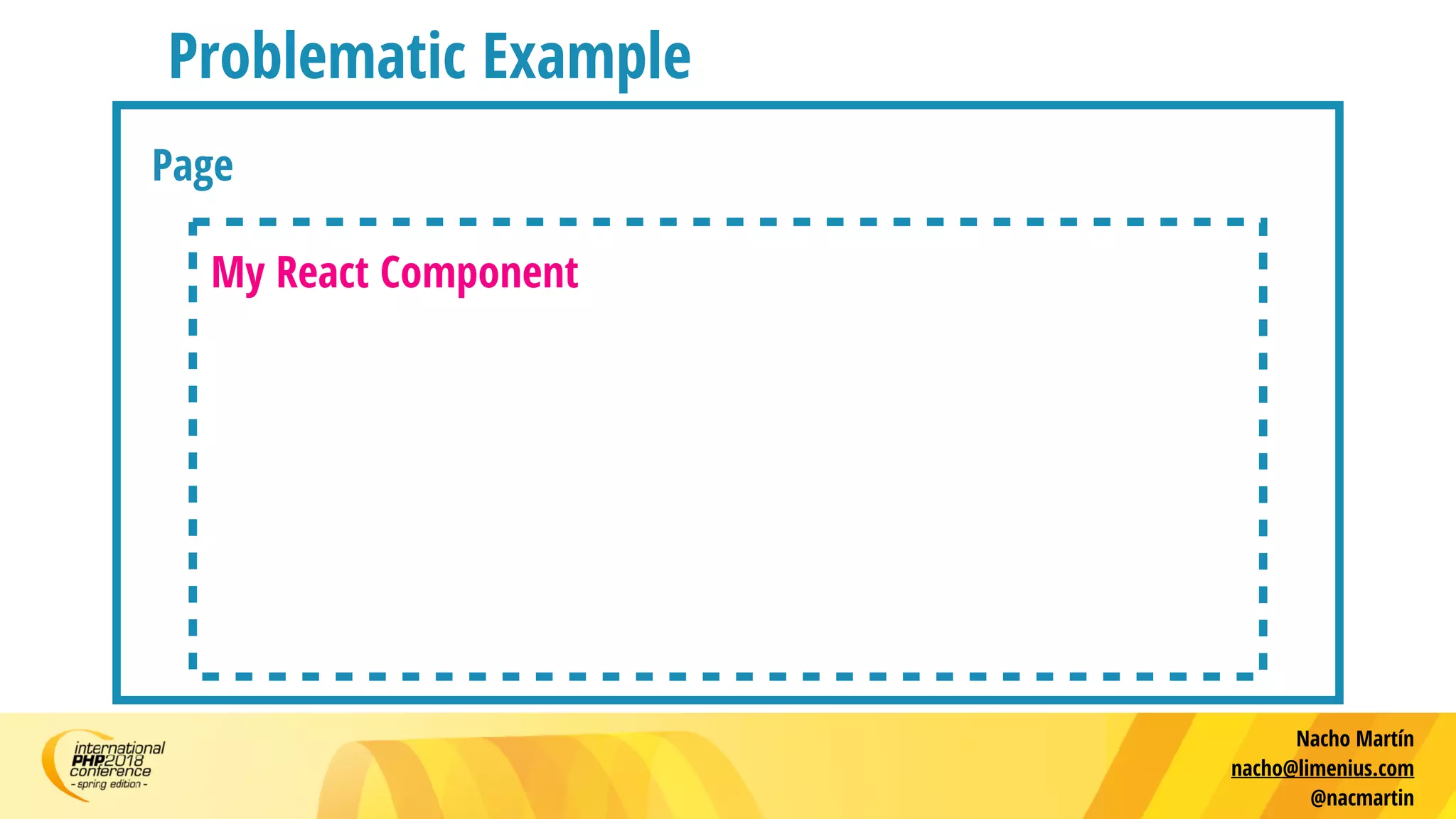 Problematic Example

Page

My React Component

international PHP2018 conference - spring edition -

Nacho Martín
nacho@limenius.com
@nacmartin